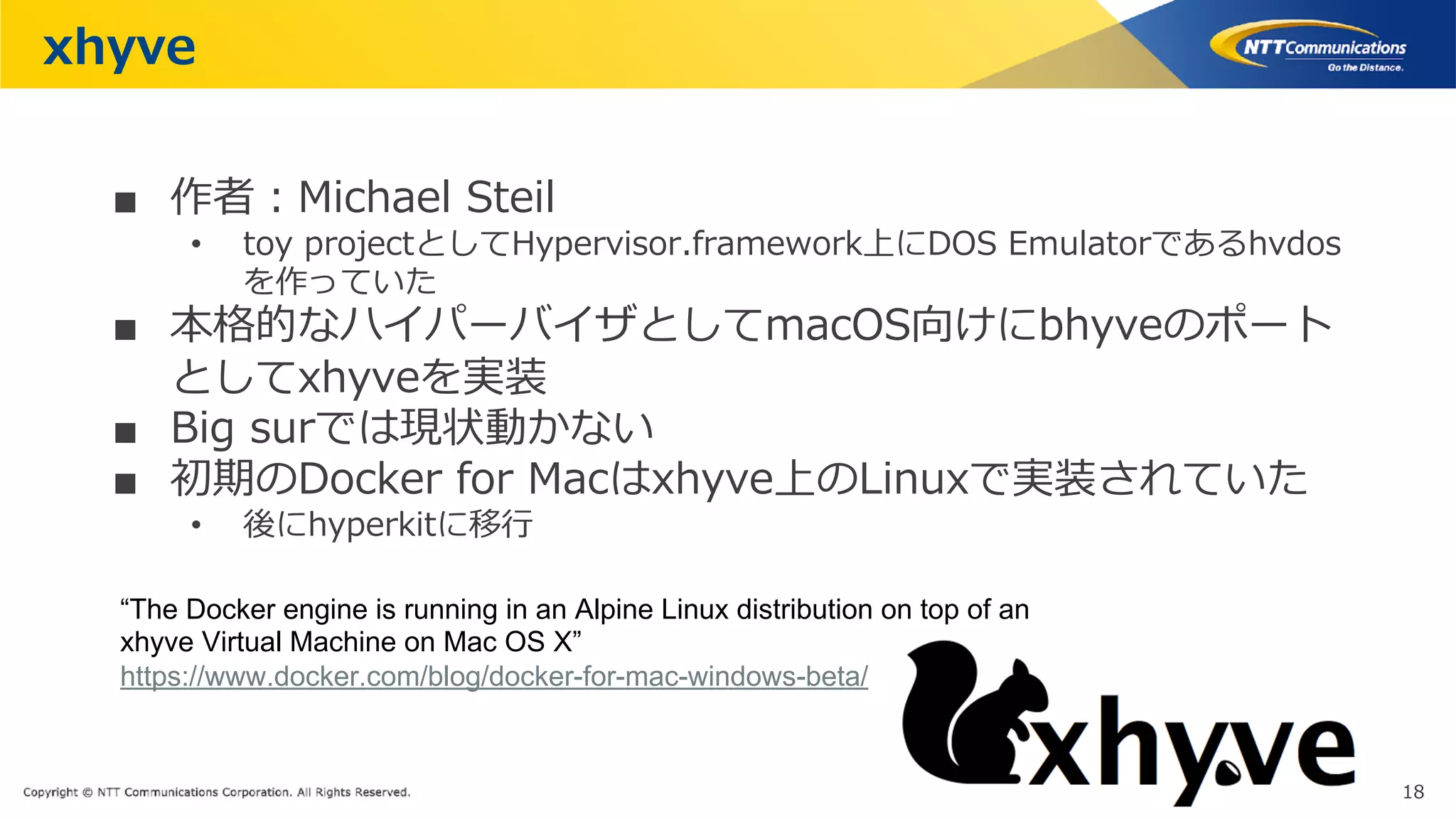 xhyve

NTT Communications
Go the Distance.

■ 作者：Michael Steil
• toy projectとしてHypervisor.framework上にDOS Emulatorであるhvdosを作っていた
■ 本格的なハイパーバイザとしてmacOS向けにbhyveのポートとしてxhyveを実装
■ Big surでは現状動かない
■ 初期のDocker for Macはxhyve上のLinuxで実装されていた
• 後にhyperkitに移行

“The Docker engine is running in an Alpine Linux distribution on top of an xhyve Virtual Machine on Mac OS X”
https://www.docker.com/blog/docker-for-mac-windows-beta/

xhyve

Copyright © NTT Communications Corporation. All Rights Reserved.

18